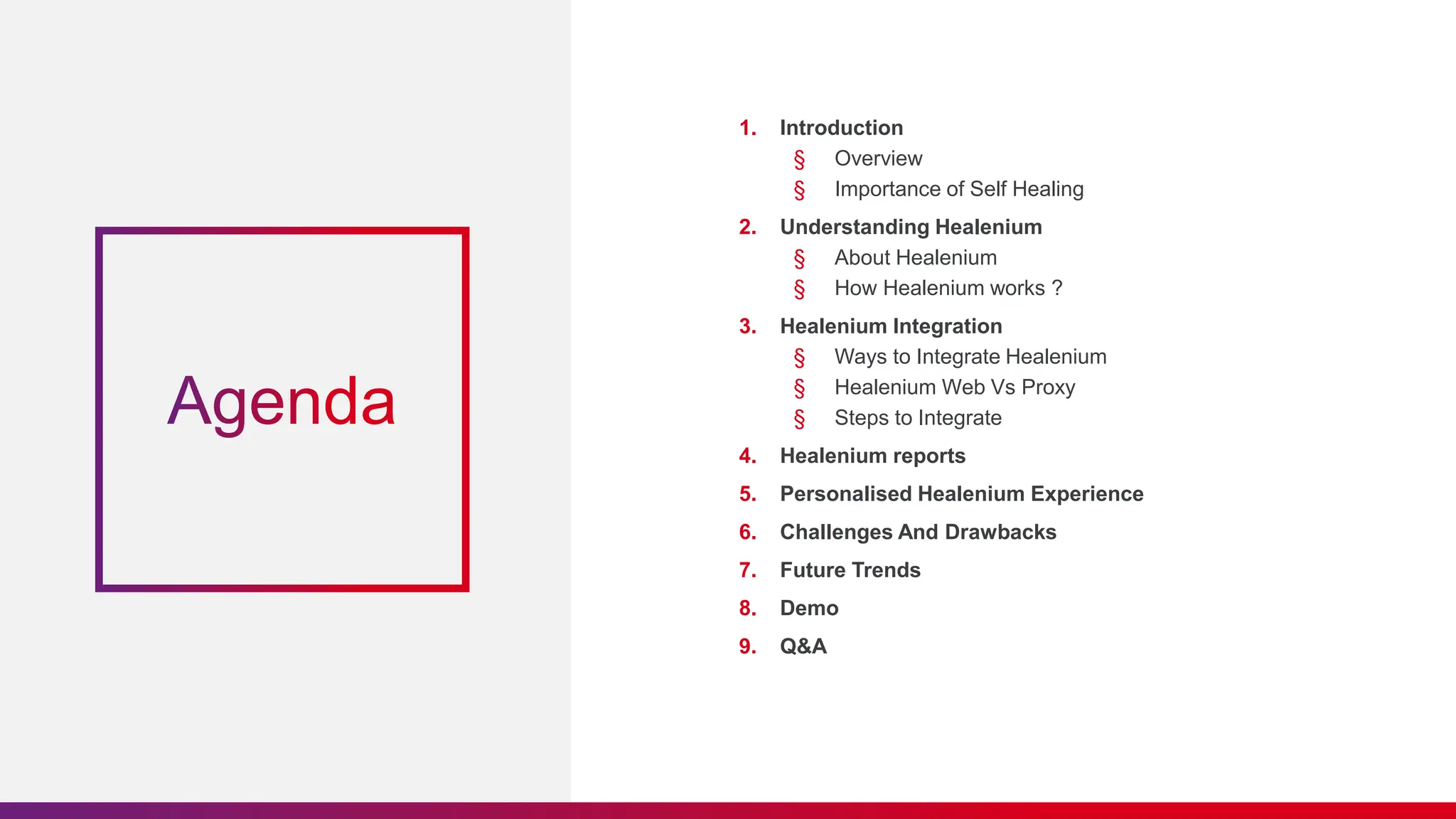 Agenda

1. Introduction
§ Overview
§ Importance of Self Healing
2. Understanding Healenium
§ About Healenium
§ How Healenium works ?
3. Healenium Integration
§ Ways to Integrate Healenium
§ Healenium Web Vs Proxy
§ Steps to Integrate
4. Healenium reports
5. Personalised Healenium Experience
6. Challenges And Drawbacks
7. Future Trends
8. Demo
9. Q&A